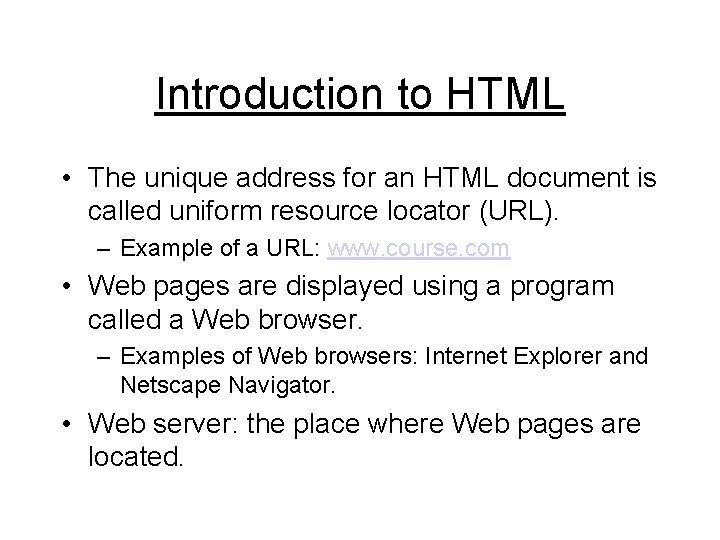 Introduction to HTML

• The unique address for an HTML document is called uniform resource locator (URL).

– Example of a URL: www.course.com

• Web pages are displayed using a program called a Web browser.

– Examples of Web browsers: Internet Explorer and Netscape Navigator.

• Web server: the place where Web pages are located.